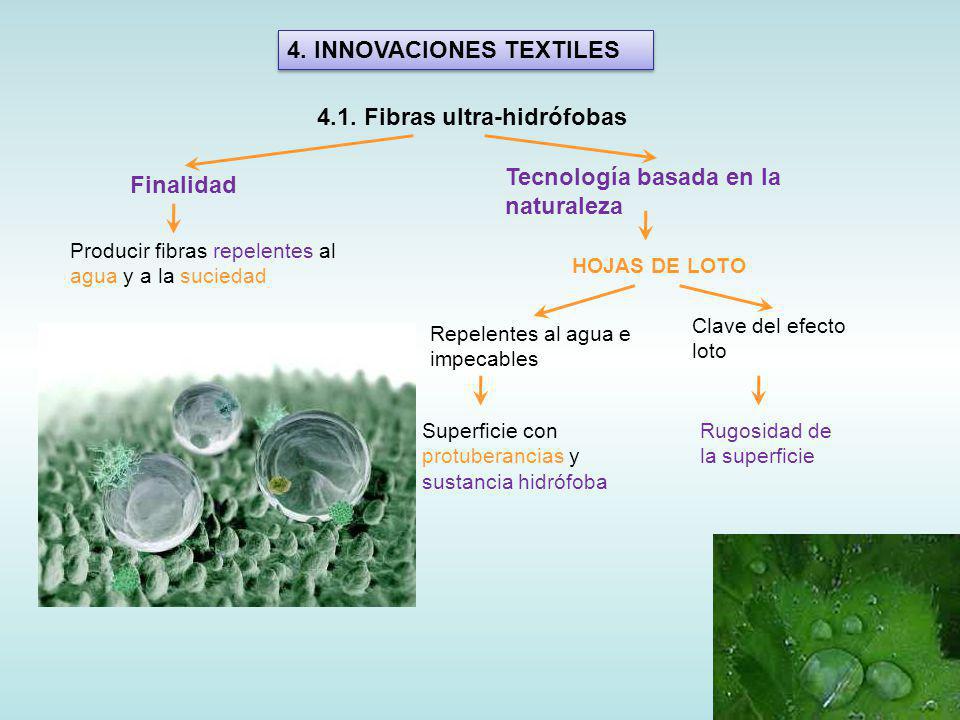 4. INNOVACIONES TEXTILES

4.1. Fibras ultra-hidrófobas

Finalidad

Producir fibras repelentes al agua y a la suciedad

Tecnología basada en la naturaleza

HOJAS DE LOTO

Repelentes al agua e impecables

Superficie con protuberancias y sustancia hidrófoba

Clave del efecto loto

Rugosidad de la superficie